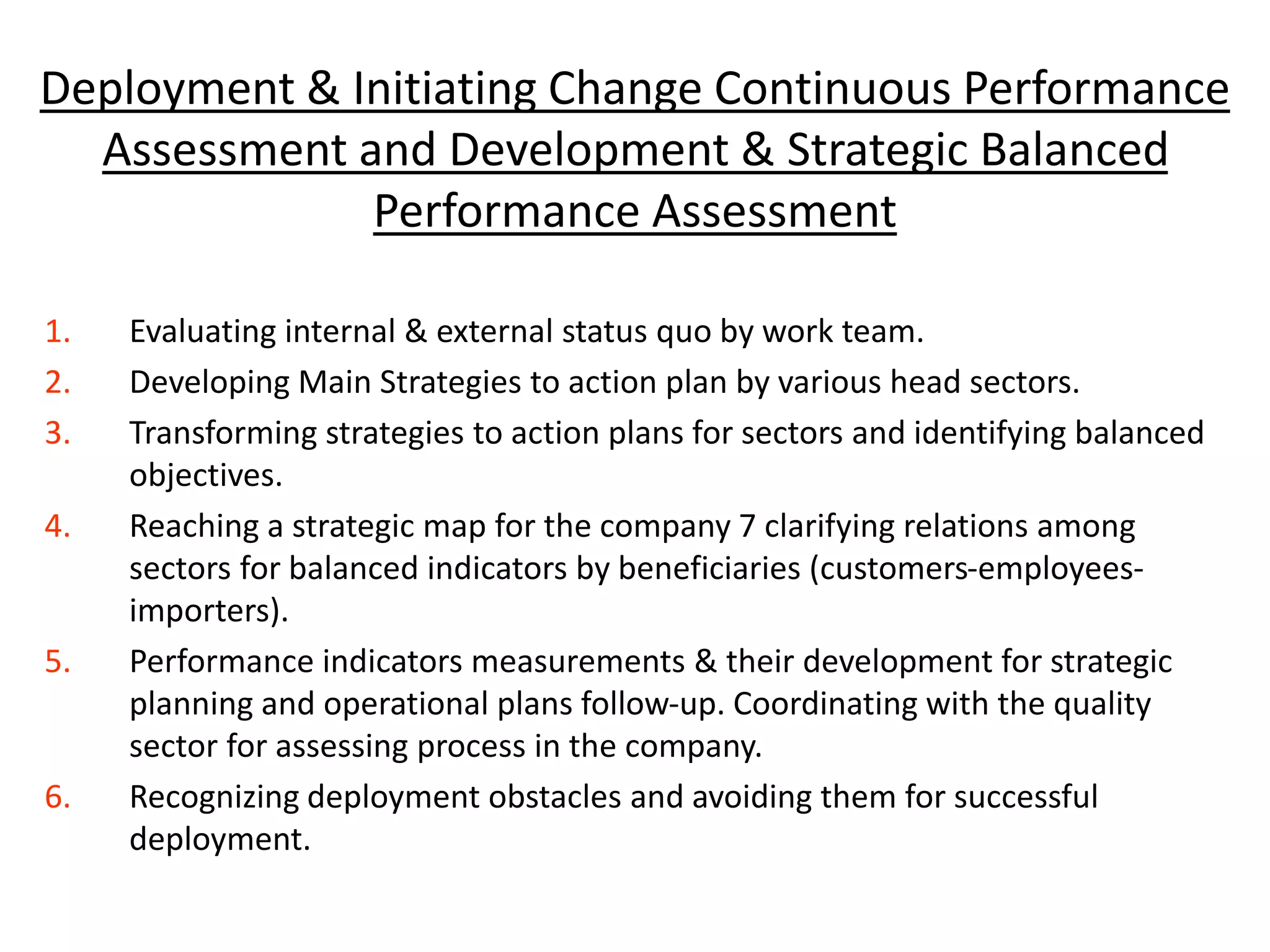 Deployment & Initiating Change Continuous Performance Assessment and Development & Strategic Balanced Performance Assessment

1. Evaluating internal & external status quo by work team.
2. Developing Main Strategies to action plan by various head sectors.
3. Transforming strategies to action plans for sectors and identifying balanced objectives.
4. Reaching a strategic map for the company 7 clarifying relations among sectors for balanced indicators by beneficiaries (customers-employees-importers).
5. Performance indicators measurements & their development for strategic planning and operational plans follow-up. Coordinating with the quality sector for assessing process in the company.
6. Recognizing deployment obstacles and avoiding them for successful deployment.